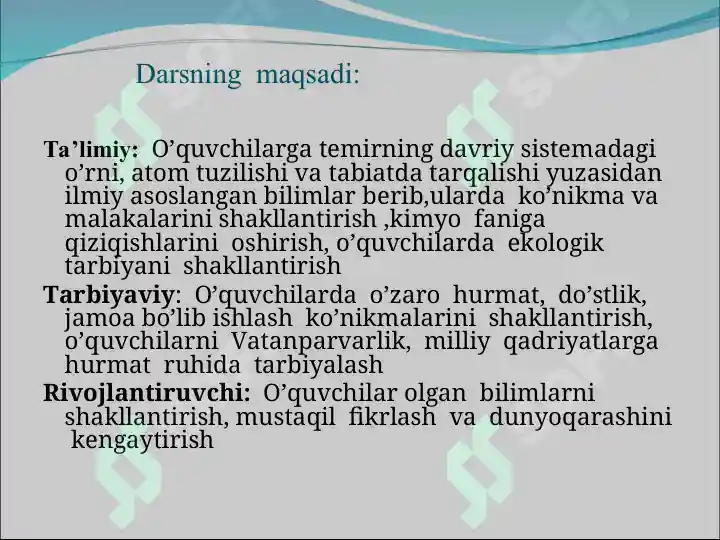 Darsning maqsadi:

Ta’limiy: O’quvchilarga temirning davriy sistemadagi o’rni, atom tuzilishi va tabiatda tarqalishi yuzasidan ilmiy asoslangan bilimlar berib,ularda ko’nikma va malakalarini shakllantirish ,kimyo faniga qiziqishlarini oshirish, o’quvchilarda ekologik tarbiyani shakllantirish

Tarbiyaviy: O’quvchilarda o’zaro hurmat, do’stlik, jamoa bo’lib ishlash ko’nikmalarini shakllantirish, o’quvchilarni Vatanparvarlik, milliy qadriyatlarga hurmat ruhida tarbiyalash

Rivojlantiruvchi: O’quvchilar olgan bilimlarni shakllantirish, mustaqil fikrlash va dunyoqarashini kengaytirish